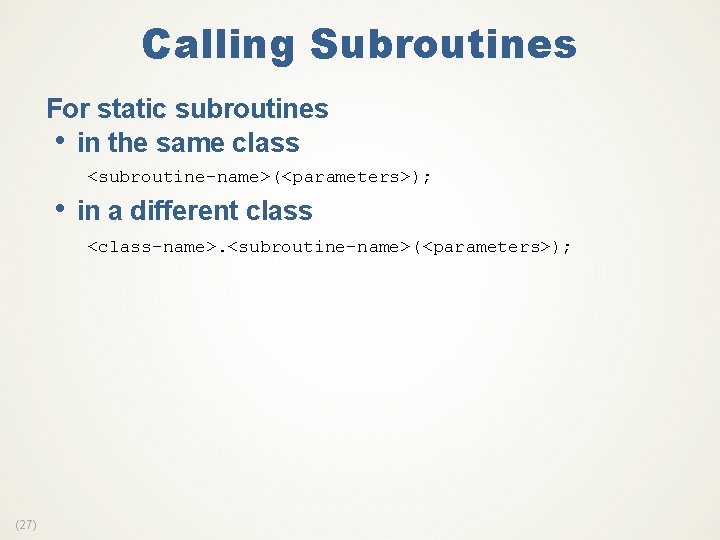 Calling Subroutines

For static subroutines

• in the same class

<subroutine-name>(<parameters>);

• in a different class

<class-name>.<subroutine-name>(<parameters>);

(27)